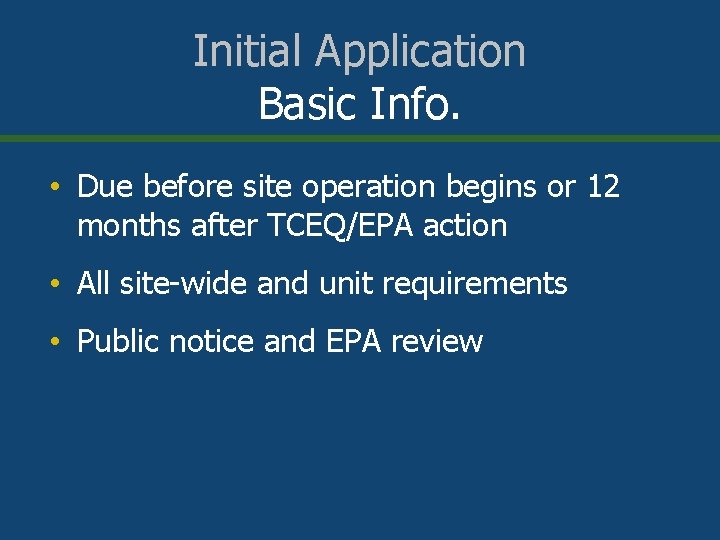 Initial Application
Basic Info.

• Due before site operation begins or 12 months after TCEQ/EPA action

• All site-wide and unit requirements

• Public notice and EPA review